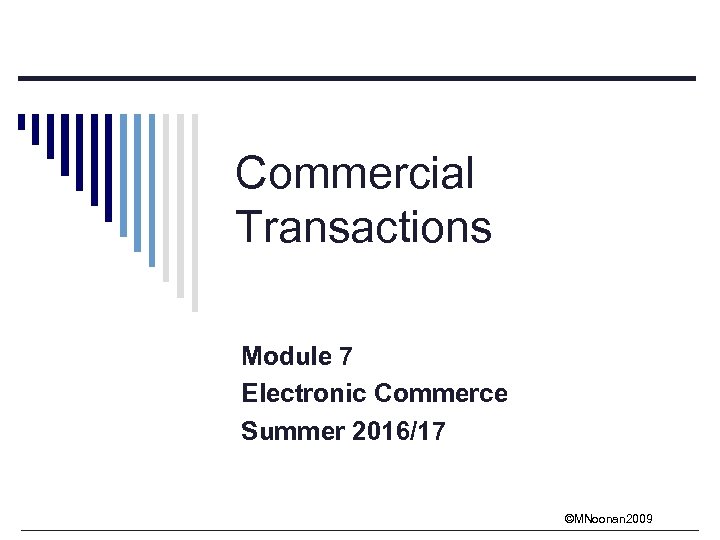 Commercial Transactions

Module 7
Electronic Commerce
Summer 2016/17

©MNoonan2009